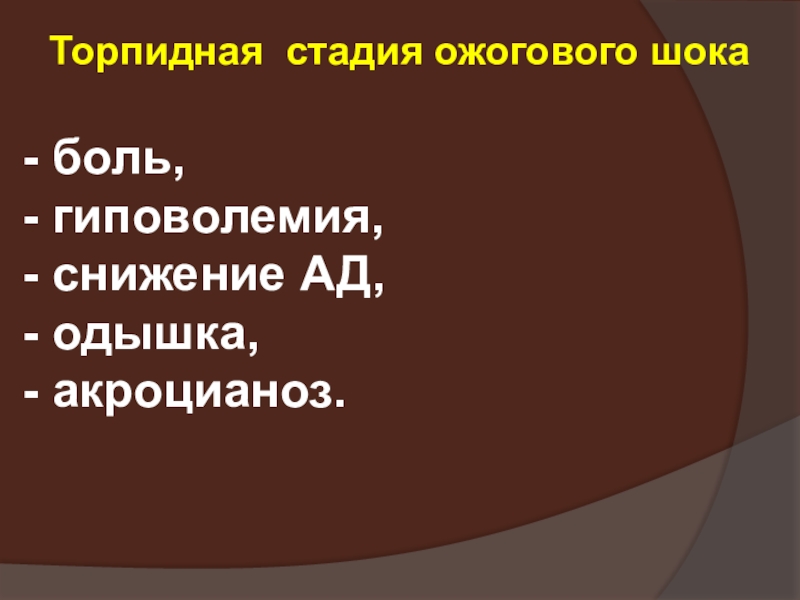 Торпидная стадия ожогового шока

- боль,
- гиповолемия,
- снижение АД,
- одышка,
- акроцианоз.